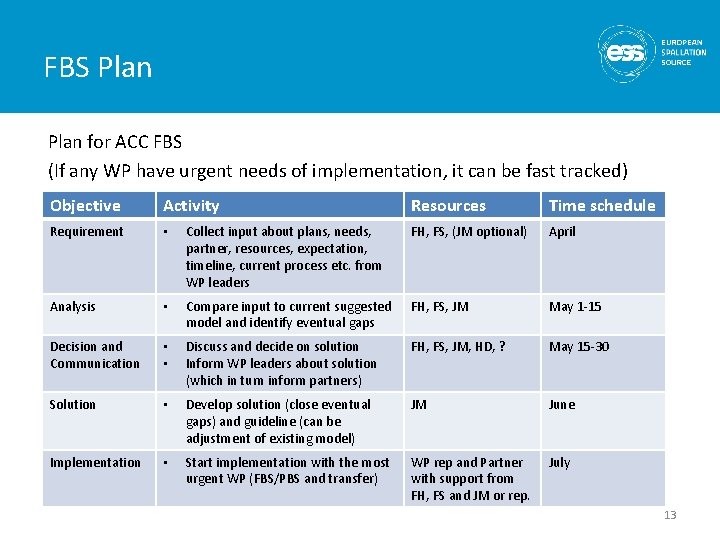 FBS Plan

ess EUROPEAN SPALLATION SOURCE

Plan for ACC FBS

(If any WP have urgent needs of implementation, it can be fast tracked)

| Objective | Activity | Resources | Time schedule |
|---|---|---|---|
| Requirement | • Collect input about plans, needs, partner, resources, expectation, timeline, current process etc. from WP leaders | FH, FS, (JM optional) | April |
| Analysis | • Compare input to current suggested model and identify eventual gaps | FH, FS, JM | May 1-15 |
| Decision and Communication | • Discuss and decide on solution • Inform WP leaders about solution (which in turn inform partners) | FH, FS, JM, HD, ? | May 15-30 |
| Solution | • Develop solution (close eventual gaps) and guideline (can be adjustment of existing model) | JM | June |
| Implementation | • Start implementation with the most urgent WP (FBS/PBS and transfer) | WP rep and Partner with support from FH, FS and JM or rep. | July |

13